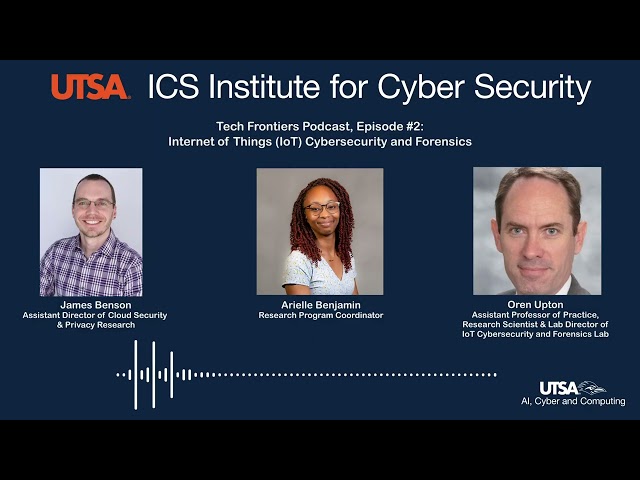 UTSA ICS Institute for Cyber Security

Tech Frontiers Podcast, Episode #2:
Internet of Things (IoT) Cybersecurity and Forensics

James Benson
Assistant Director of Cloud Security & Privacy Research

Arielle Benjamin
Research Program Coordinator

Oren Upton
Assistant Professor of Practice, Research Scientist & Lab Director of IoT Cybersecurity and Forensics Lab

UTSA
AI, Cyber and Computing